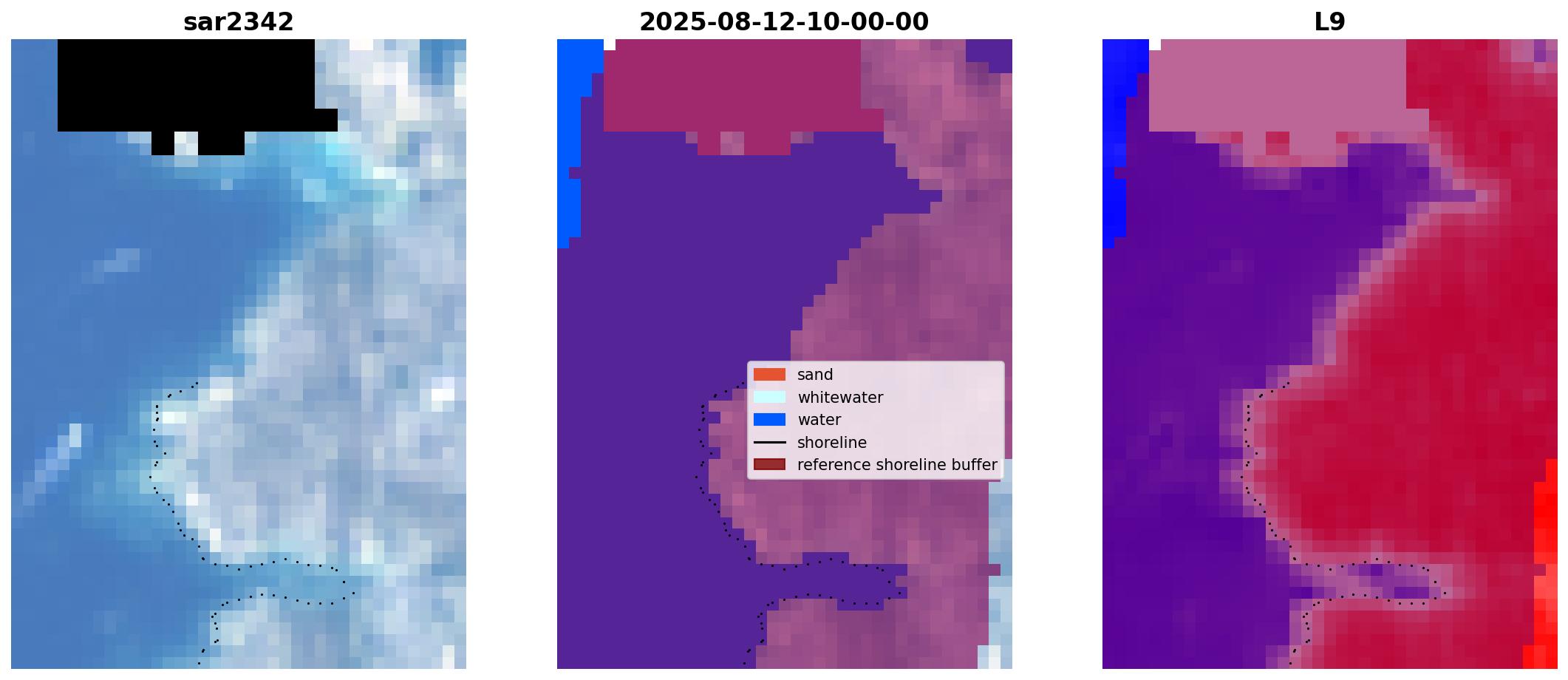 sar2342

2025-08-12-10-00-00

sand
whitewater
water
shoreline
reference shoreline buffer

L9